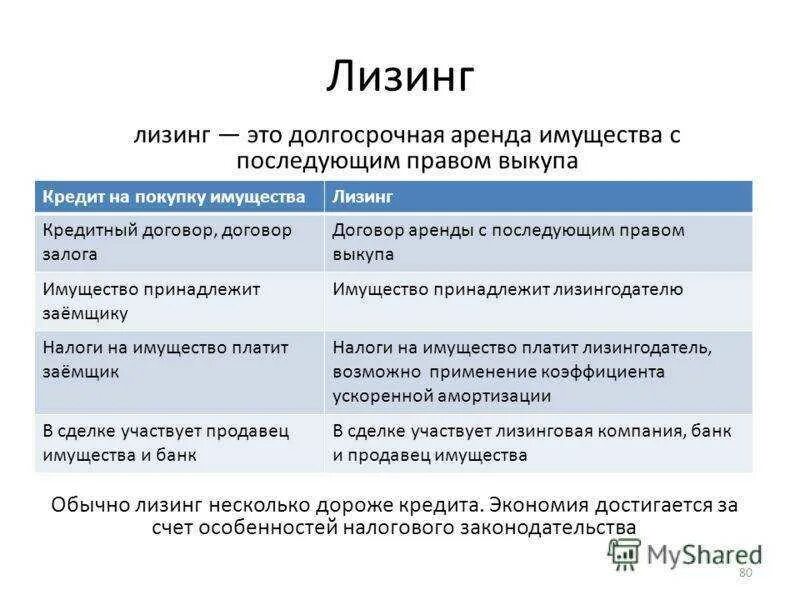 Лизинг

лизинг — это долгосрочная аренда имущества с последующим правом выкупа

| Кредит на покупку имущества | Лизинг |
|---|---|
| Кредитный договор, договор залога | Договор аренды с последующим правом выкупа |
| Имущество принадлежит заёмщику | Имущество принадлежит лизингодателю |
| Налоги на имущество платит заёмщик | Налоги на имущество платит лизингодатель, возможно применение коэффициента ускоренной амортизации |
| В сделке участвует продавец имущества и банк | В сделке участвует лизинговая компания, банк и продавец имущества |

Обычно лизинг несколько дороже кредита. Экономия достигается за счет особенностей налогового законодательства

MyShared

80